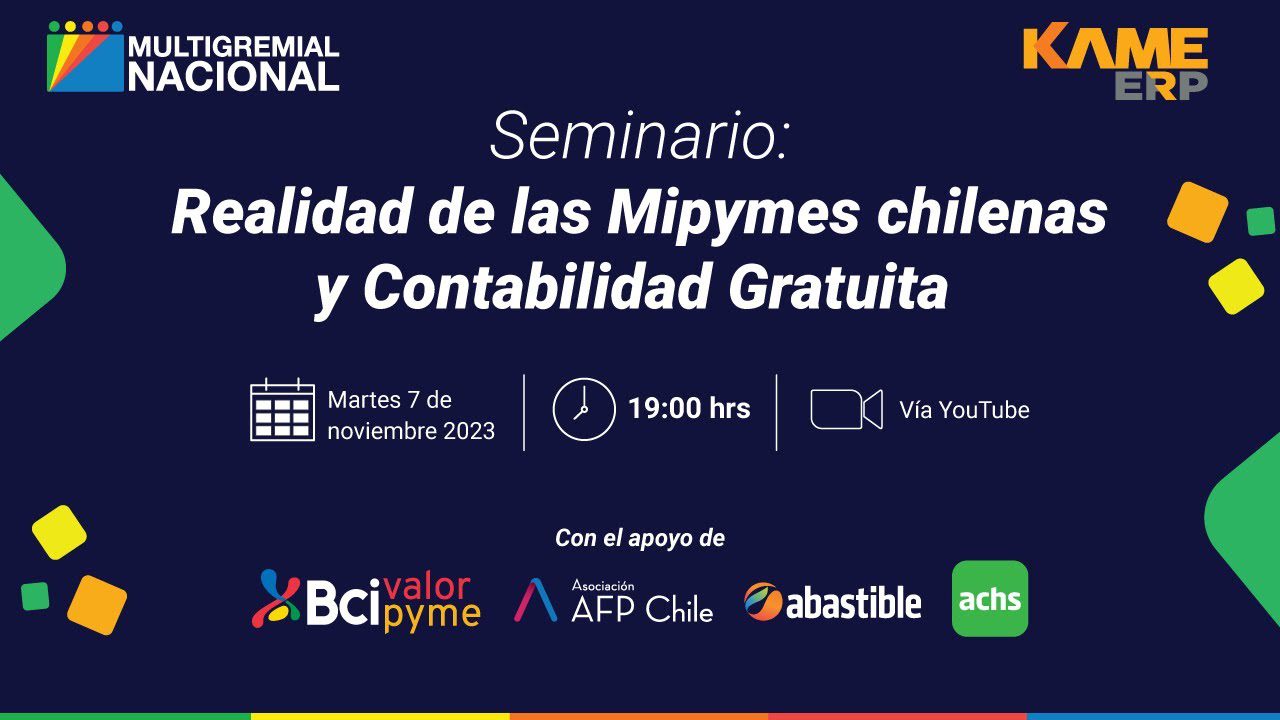 MULTIGREMIAL NACIONAL

KAME ERP

Seminario:
Realidad de las Mipymes chilenas y Contabilidad Gratuita

Martes 7 de noviembre 2023

19:00 hrs

Vía YouTube

Con el apoyo de

Bci valor pyme

Asociación AFP Chile

abastible

achs